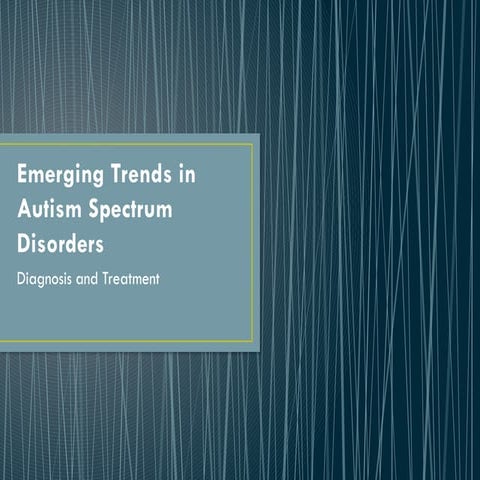 Emerging Trends in Autism Spectrum Disorders

Diagnosis and Treatment